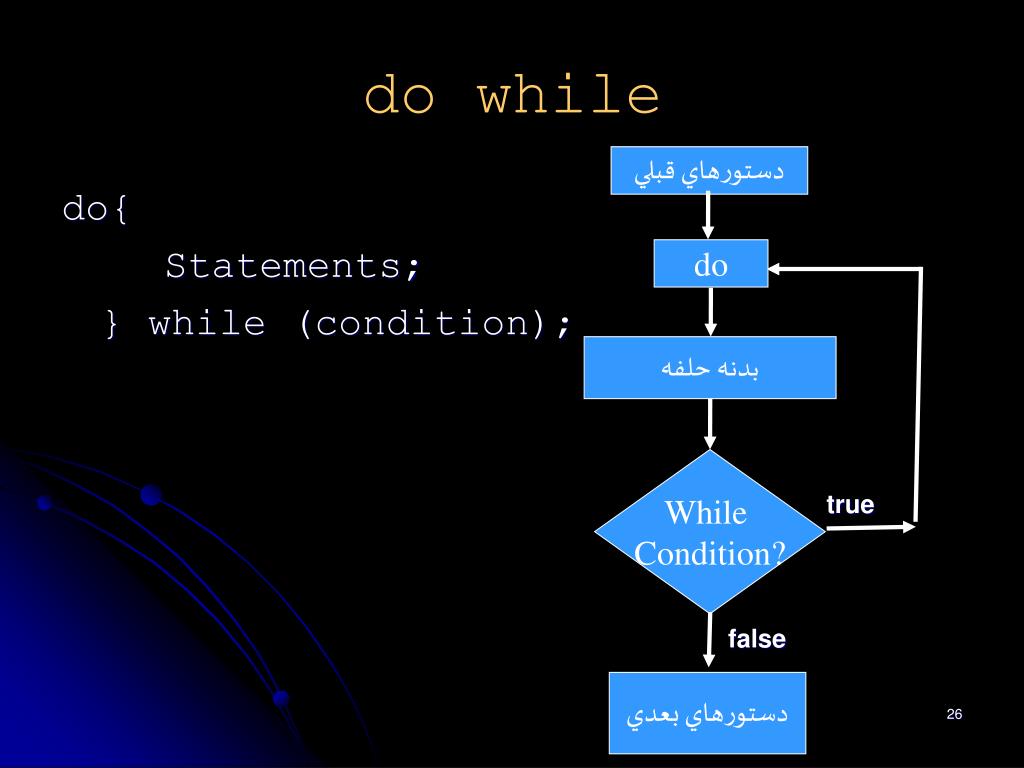 do while

do{
Statements;
} while (condition);

دستورهاي قبلي

do

بدنه حلقه

While Condition?

true

false

دستورهاي بعدي

26